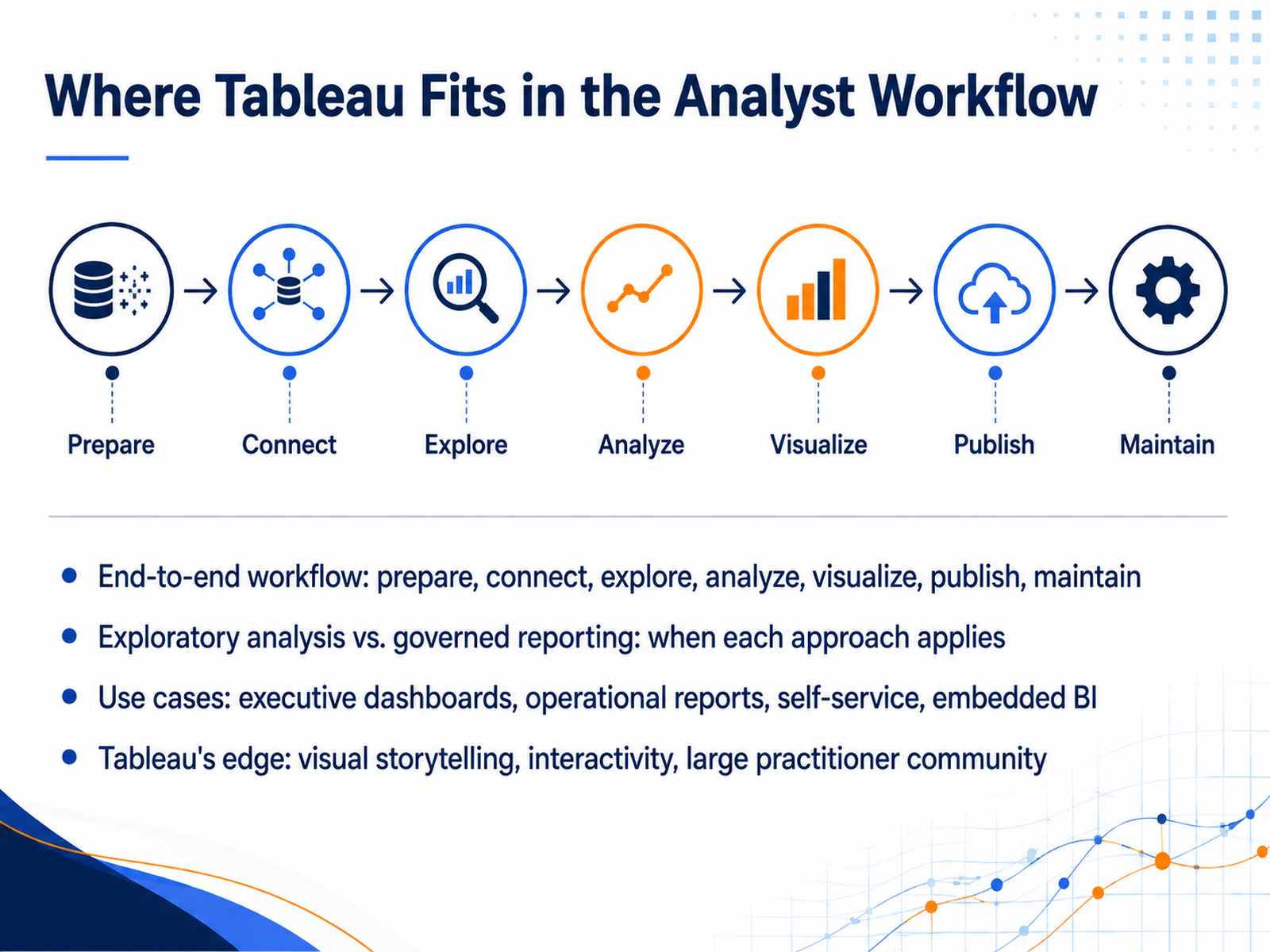 Where Tableau Fits in the Analyst Workflow

Prepare
Connect
Explore
Analyze
Visualize
Publish
Maintain

- End-to-end workflow: prepare, connect, explore, analyze, visualize, publish, maintain
- Exploratory analysis vs. governed reporting: when each approach applies
- Use cases: executive dashboards, operational reports, self-service, embedded BI
- Tableau's edge: visual storytelling, interactivity, large practitioner community